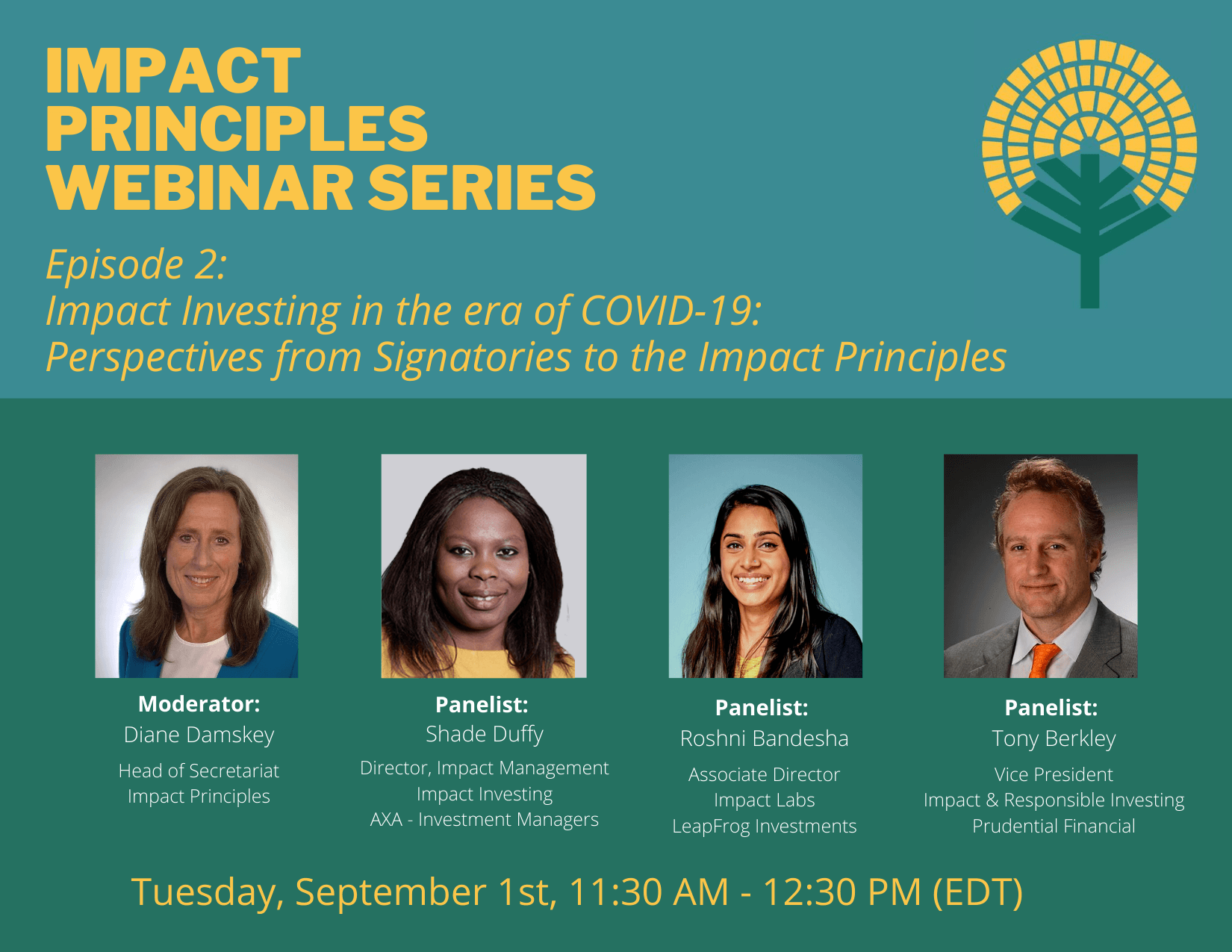 IMPACT PRINCIPLES WEBINAR SERIES

Episode 2:
Impact Investing in the era of COVID-19:
Perspectives from Signatories to the Impact Principles

Moderator:
Diane Damskey
Head of Secretariat
Impact Principles

Panelist:
Shade Duffy
Director, Impact Management
Impact Investing
AXA - Investment Managers

Panelist:
Roshni Bandesha
Associate Director
Impact Labs
LeapFrog Investments

Panelist:
Tony Berkley
Vice President
Impact & Responsible Investing
Prudential Financial

Tuesday, September 1st, 11:30 AM - 12:30 PM (EDT)